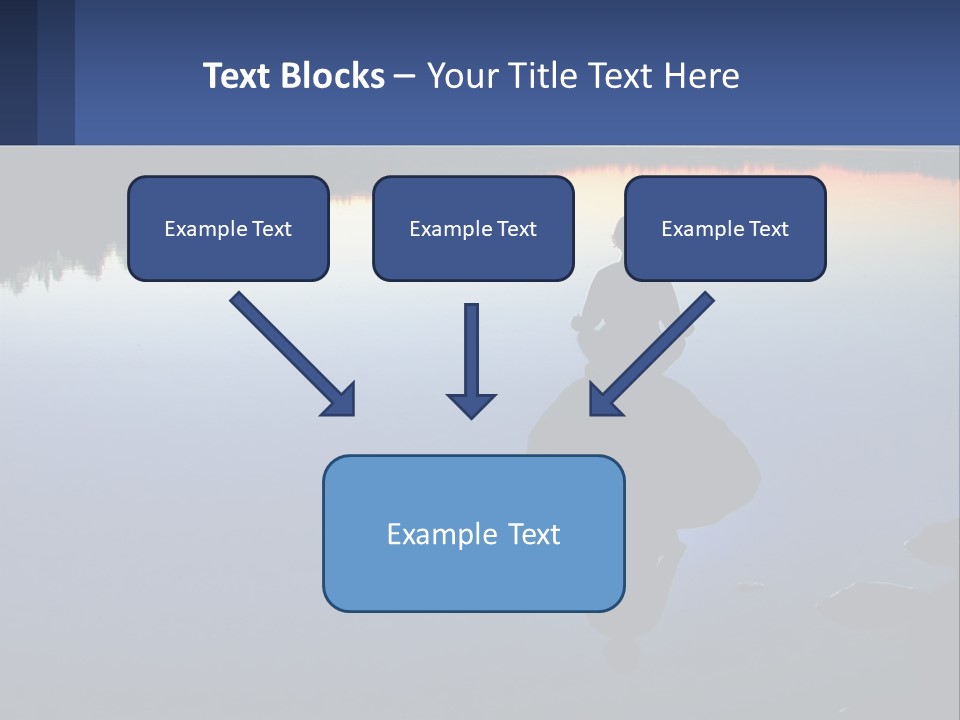 Text Blocks – Your Title Text Here

Example Text

Example Text

Example Text

Example Text